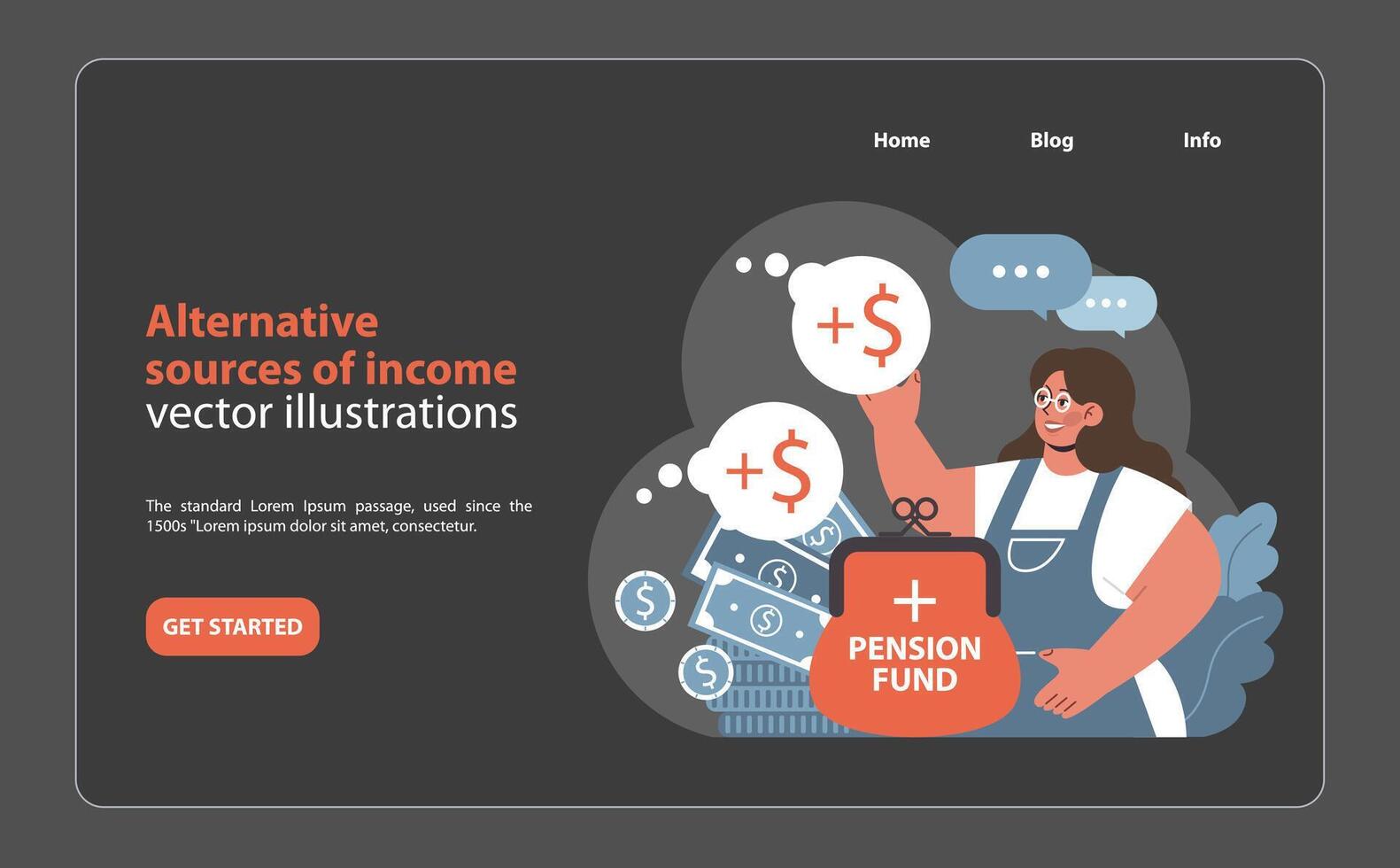 Home Blog Info

Alternative sources of income vector illustrations

The standard Lorem Ipsum passage, used since the 1500s "Lorem ipsum dolor sit amet, consectetur.

GET STARTED

+$

+$

$

$

$

$

$

+

PENSION FUND